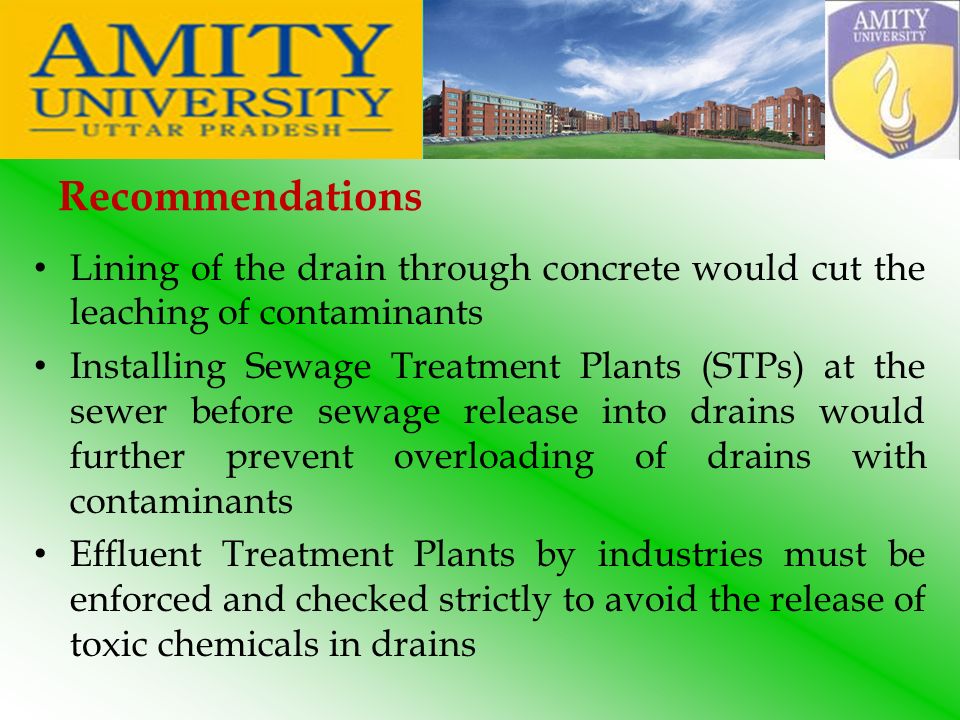 AMITY
UNIVERSITY
UTTAR PRADESH

AMITY
UNIVERSITY

Recommendations

• Lining of the drain through concrete would cut the leaching of contaminants

• Installing Sewage Treatment Plants (STPs) at the sewer before sewage release into drains would further prevent overloading of drains with contaminants

• Effluent Treatment Plants by industries must be enforced and checked strictly to avoid the release of toxic chemicals in drains